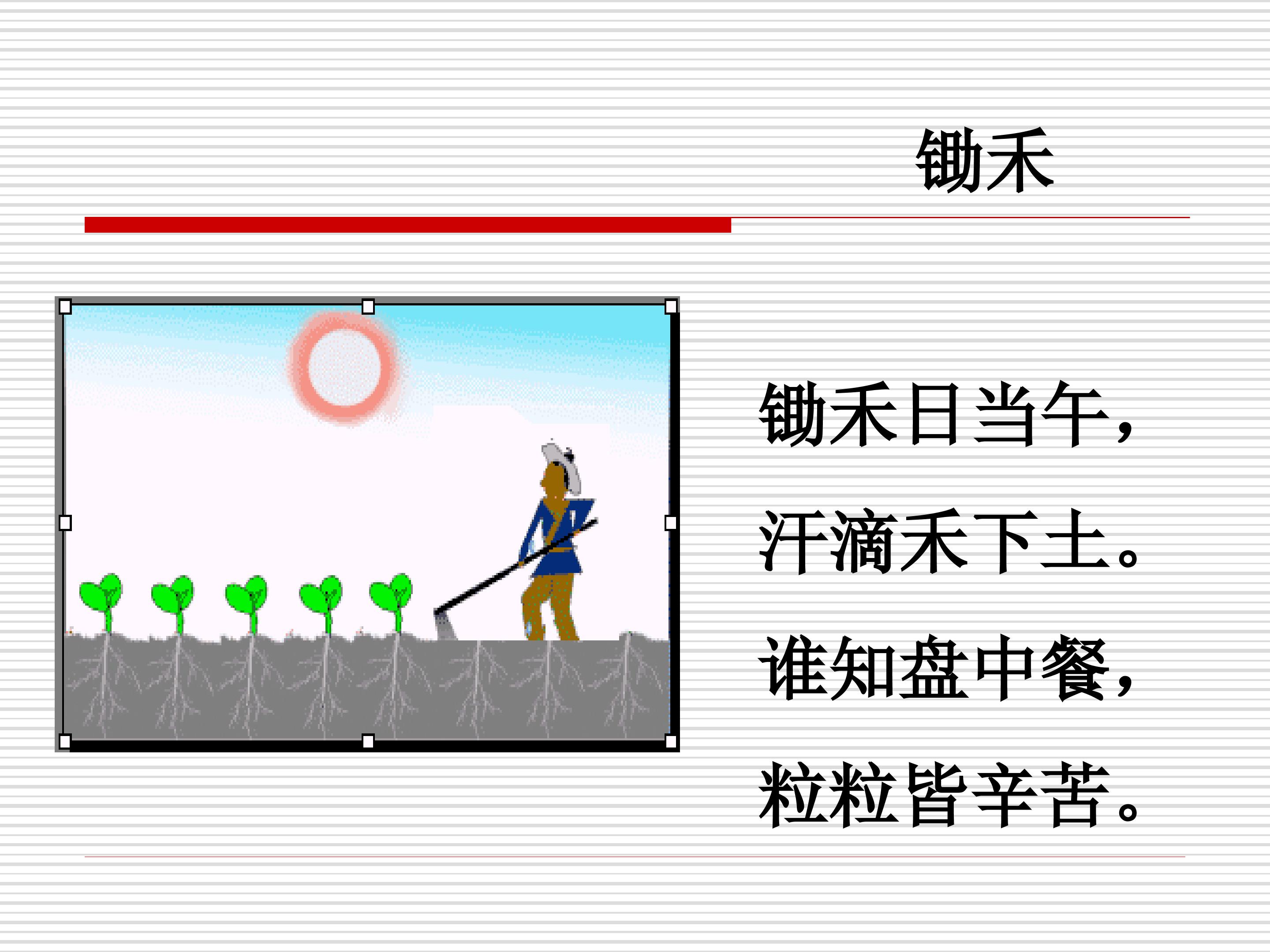 锄禾

锄禾日当午，

汗滴禾下土。

谁知盘中餐，

粒粒皆辛苦。